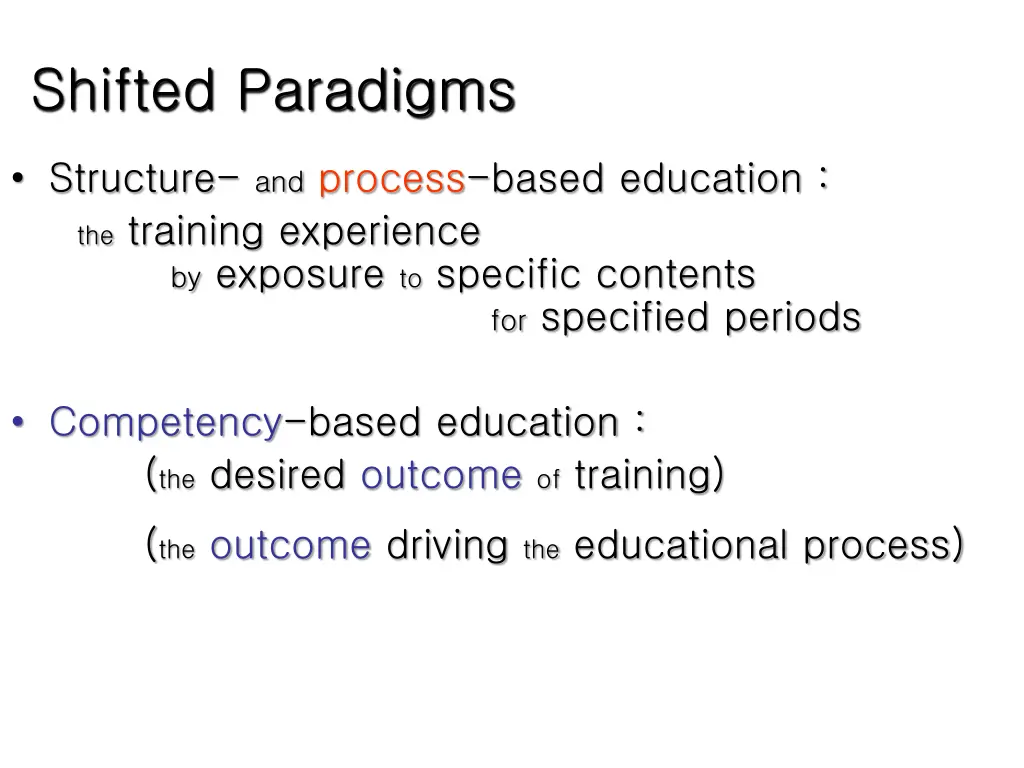 Shifted Paradigms

• Structure- and process-based education :
the training experience
by exposure to specific contents
for specified periods

• Competency-based education :
(the desired outcome of training)
(the outcome driving the educational process)